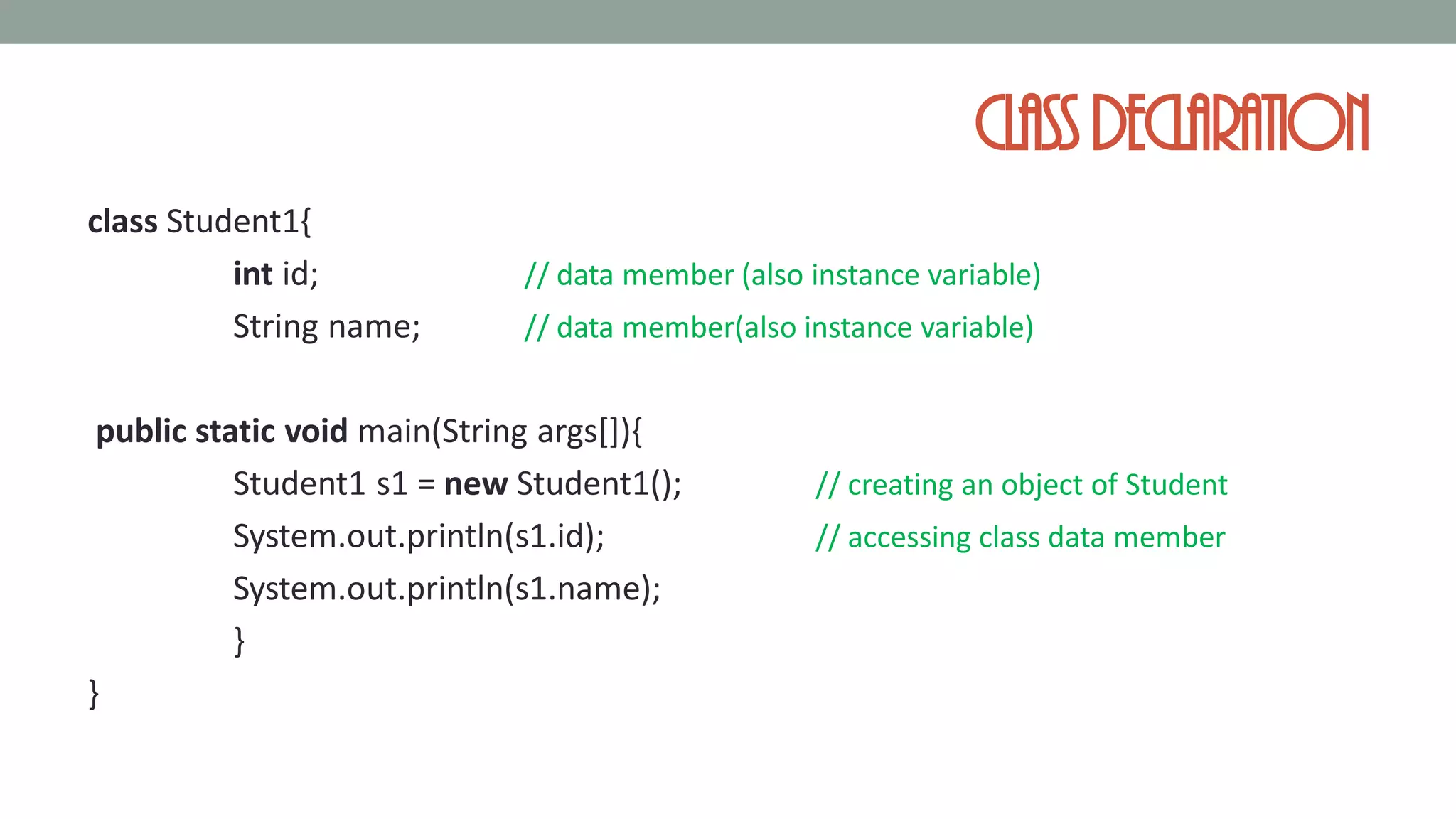 CLASS DECLARATION

class Student1{
int id; // data member (also instance variable)
String name; // data member(also instance variable)

public static void main(String args[]){
Student1 s1 = new Student1(); // creating an object of Student
System.out.println(s1.id); // accessing class data member
System.out.println(s1.name);
}
}